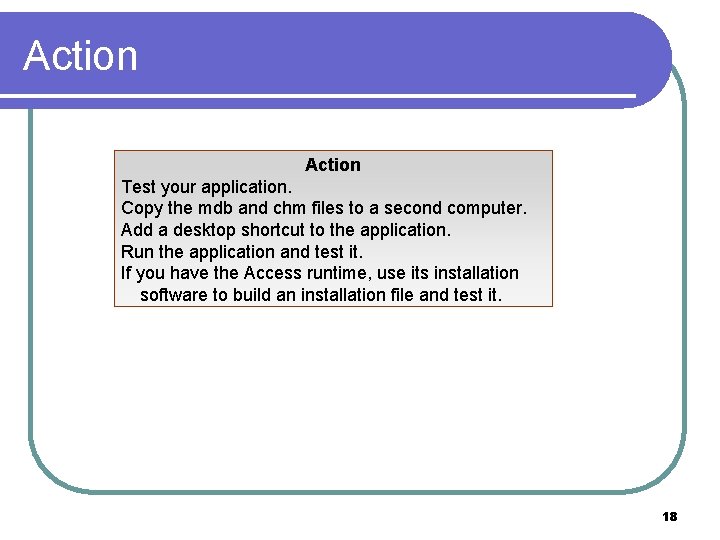 Action

Action

Test your application.

Copy the mdb and chm files to a second computer.

Add a desktop shortcut to the application.

Run the application and test it.

If you have the Access runtime, use its installation software to build an installation file and test it.

18